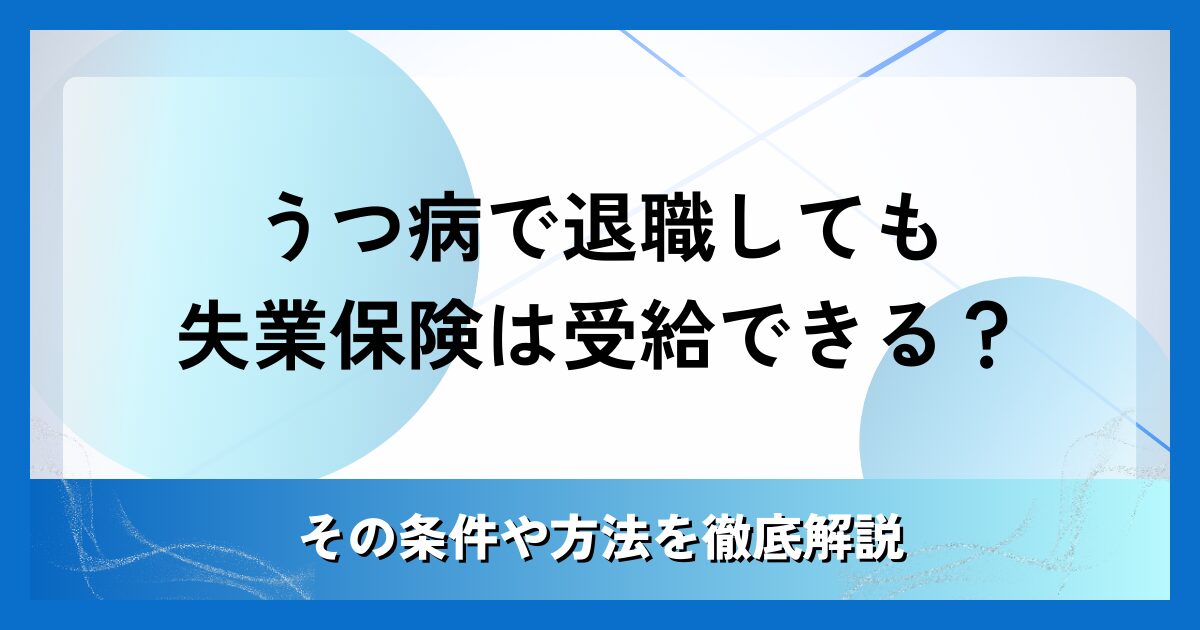 うつ病で退職しても
失業保険は受給できる？

その条件や方法を徹底解説